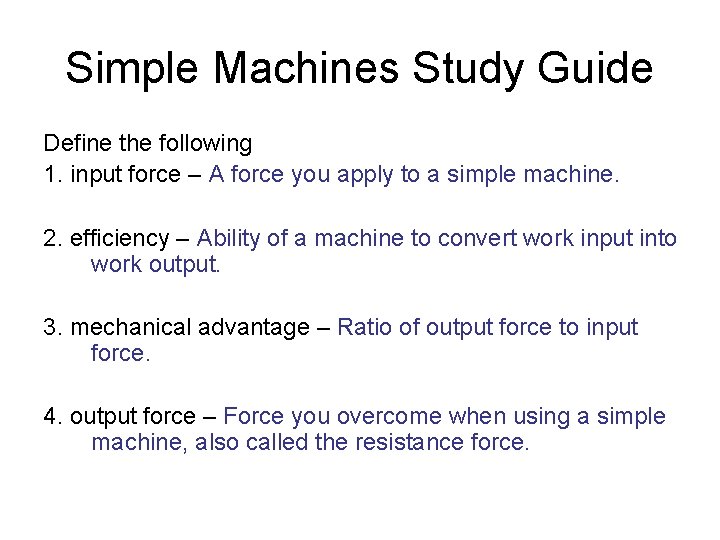 Simple Machines Study Guide

Define the following

1. input force – A force you apply to a simple machine.

2. efficiency – Ability of a machine to convert work input into work output.

3. mechanical advantage – Ratio of output force to input force.

4. output force – Force you overcome when using a simple machine, also called the resistance force.